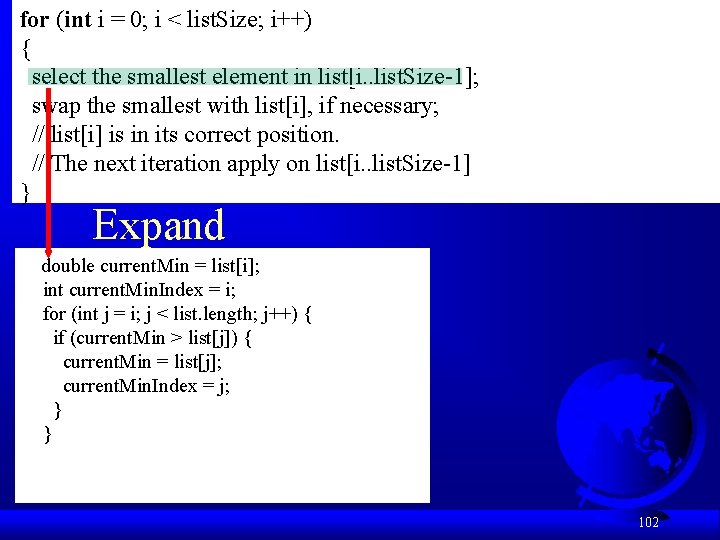 for (int i = 0; i < listSize; i++)
{
select the smallest element in list[i..listSize-1];
swap the smallest with list[i], if necessary;
// list[i] is in its correct position.
// The next iteration apply on list[i..listSize-1]
}

Expand

double currentMin = list[i];
int currentMinIndex = i;
for (int j = i; j < list.length; j++) {
if (currentMin > list[j]) {
currentMin = list[j];
currentMinIndex = j;
}
}

102